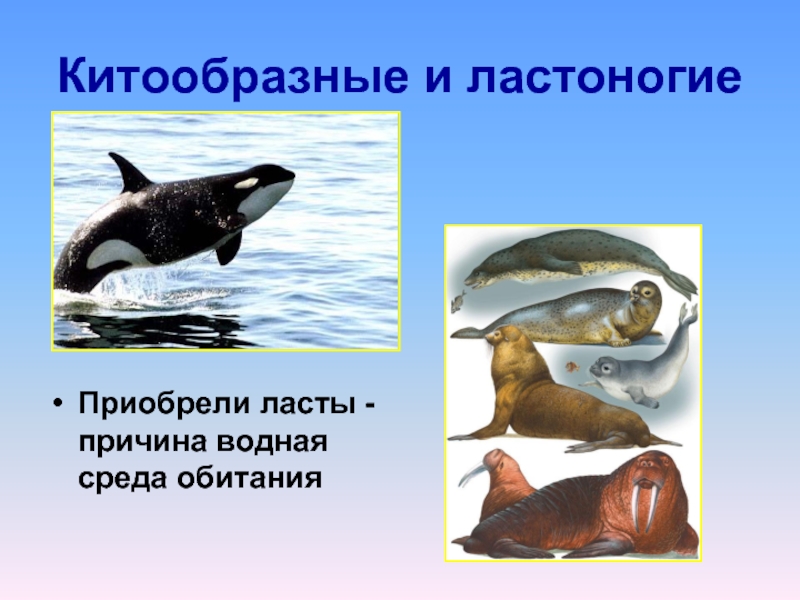 Китообразные и ластоногие

• Приобрели ласты - причина водная среда обитания